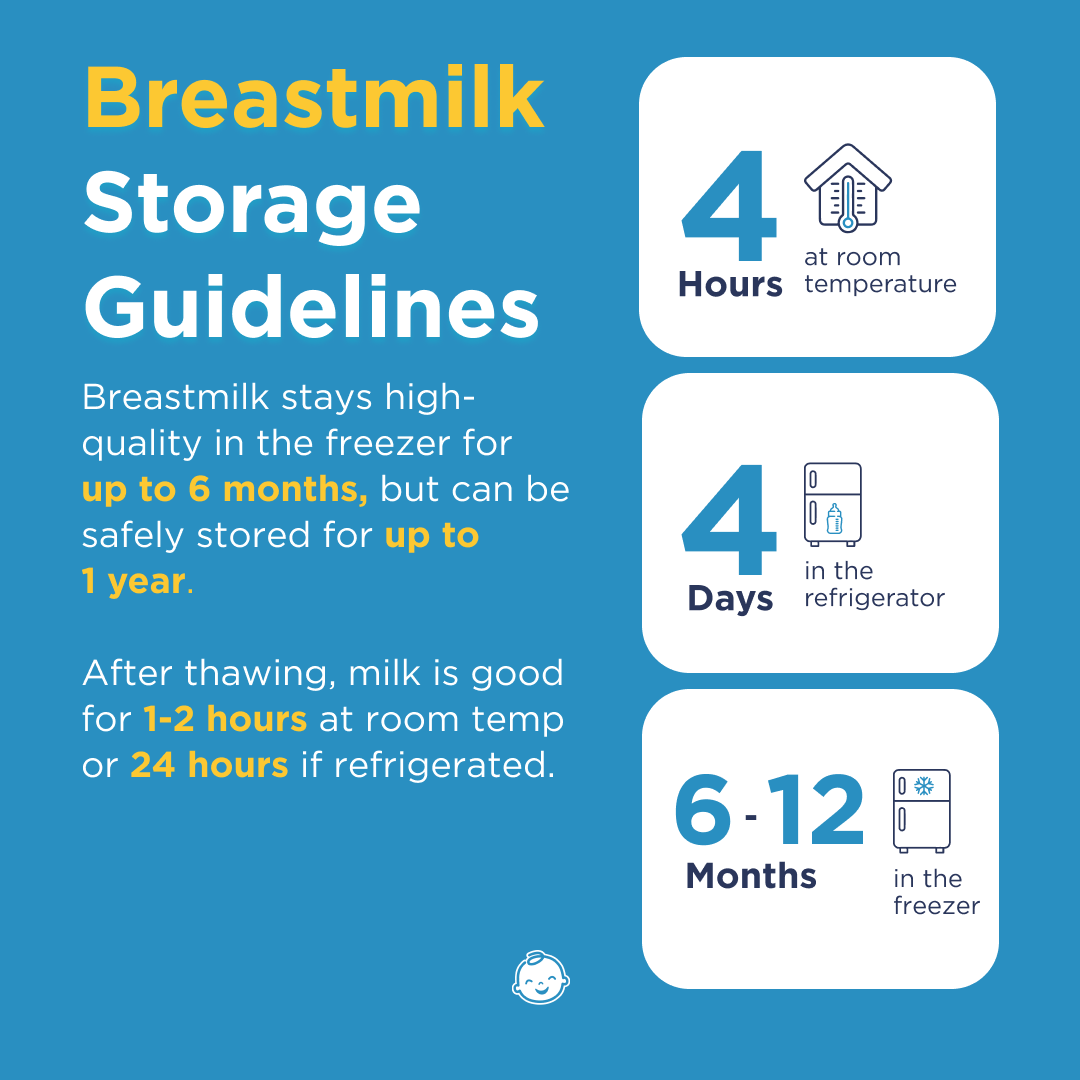 Breastmilk Storage Guidelines

Breastmilk stays high-quality in the freezer for up to 6 months, but can be safely stored for up to 1 year.

After thawing, milk is good for 1-2 hours at room temp or 24 hours if refrigerated.

4 Hours at room temperature

4 Days in the refrigerator

6-12 Months in the freezer